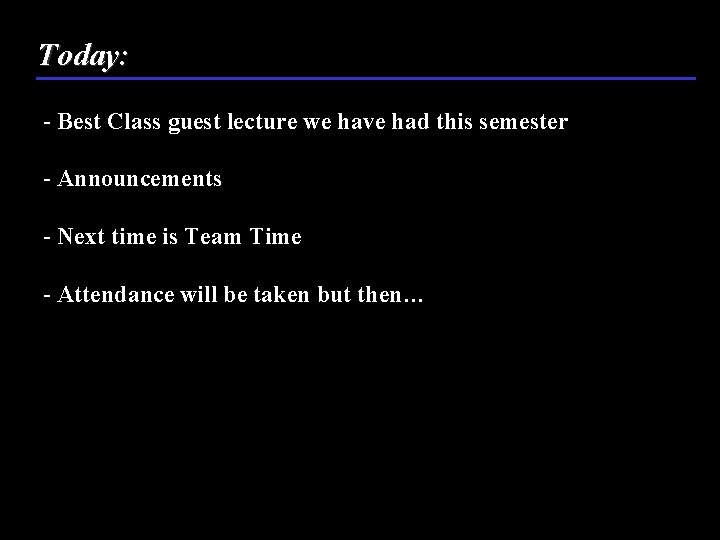 Today:

- Best Class guest lecture we have had this semester

- Announcements

- Next time is Team Time

- Attendance will be taken but then…